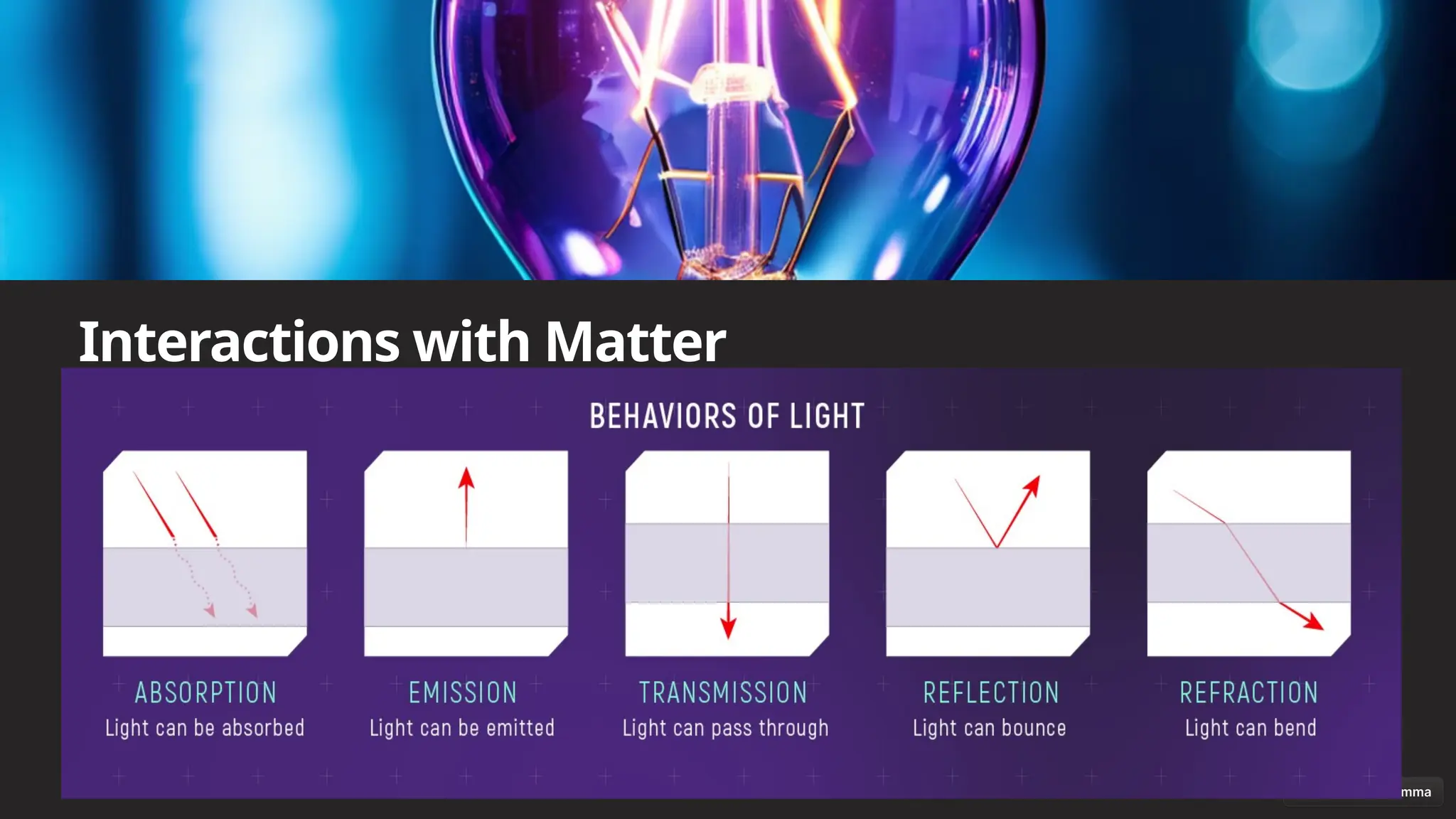 Interactions with Matter

BEHAVIORS OF LIGHT

ABSORPTION
Light can be absorbed

EMISSION
Light can be emitted

TRANSMISSION
Light can pass through

REFLECTION
Light can bounce

REFRACTION
Light can bend

mma